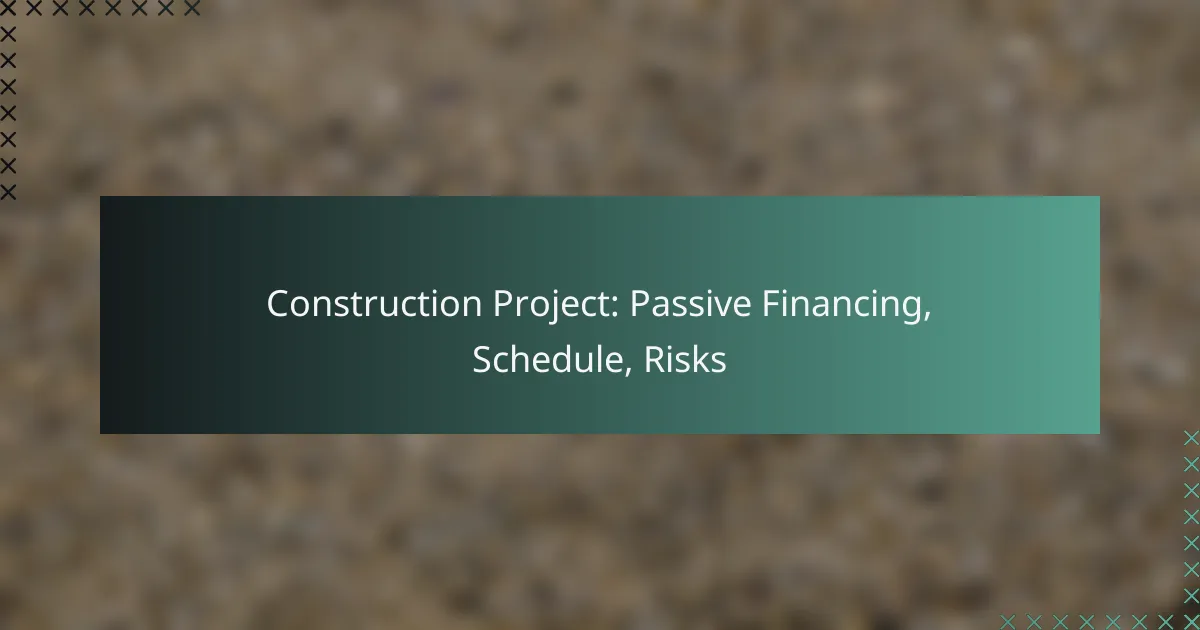 Construction Project: Passive Financing, Schedule, Risks